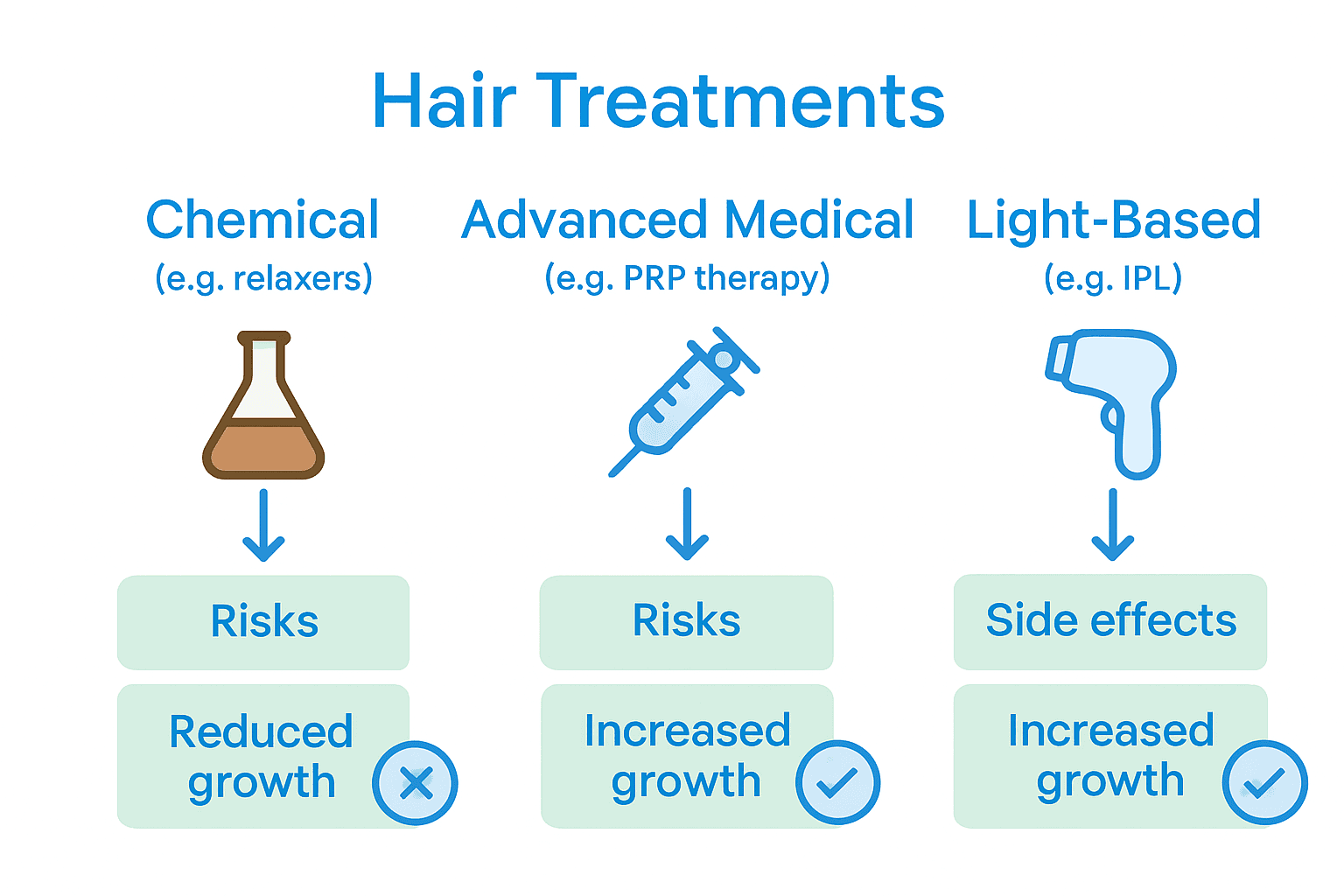 Hair Treatments

Chemical
(e.g. relaxers)

Risks

Reduced growth

Advanced Medical
(e.g. PRP therapy)

Risks

Increased growth

Light-Based
(e.g. IPL)

Side effects

Increased growth